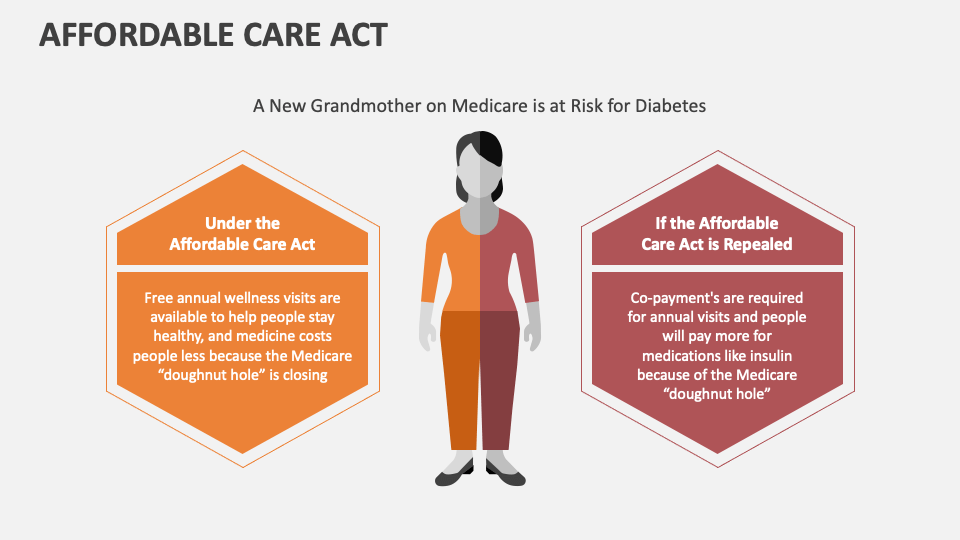 AFFORDABLE CARE ACT

A New Grandmother on Medicare is at Risk for Diabetes

Under the Affordable Care Act

Free annual wellness visits are available to help people stay healthy, and medicine costs people less because the Medicare “doughnut hole” is closing

If the Affordable Care Act is Repealed

Co-payment's are required for annual visits and people will pay more for medications like insulin because of the Medicare “doughnut hole”